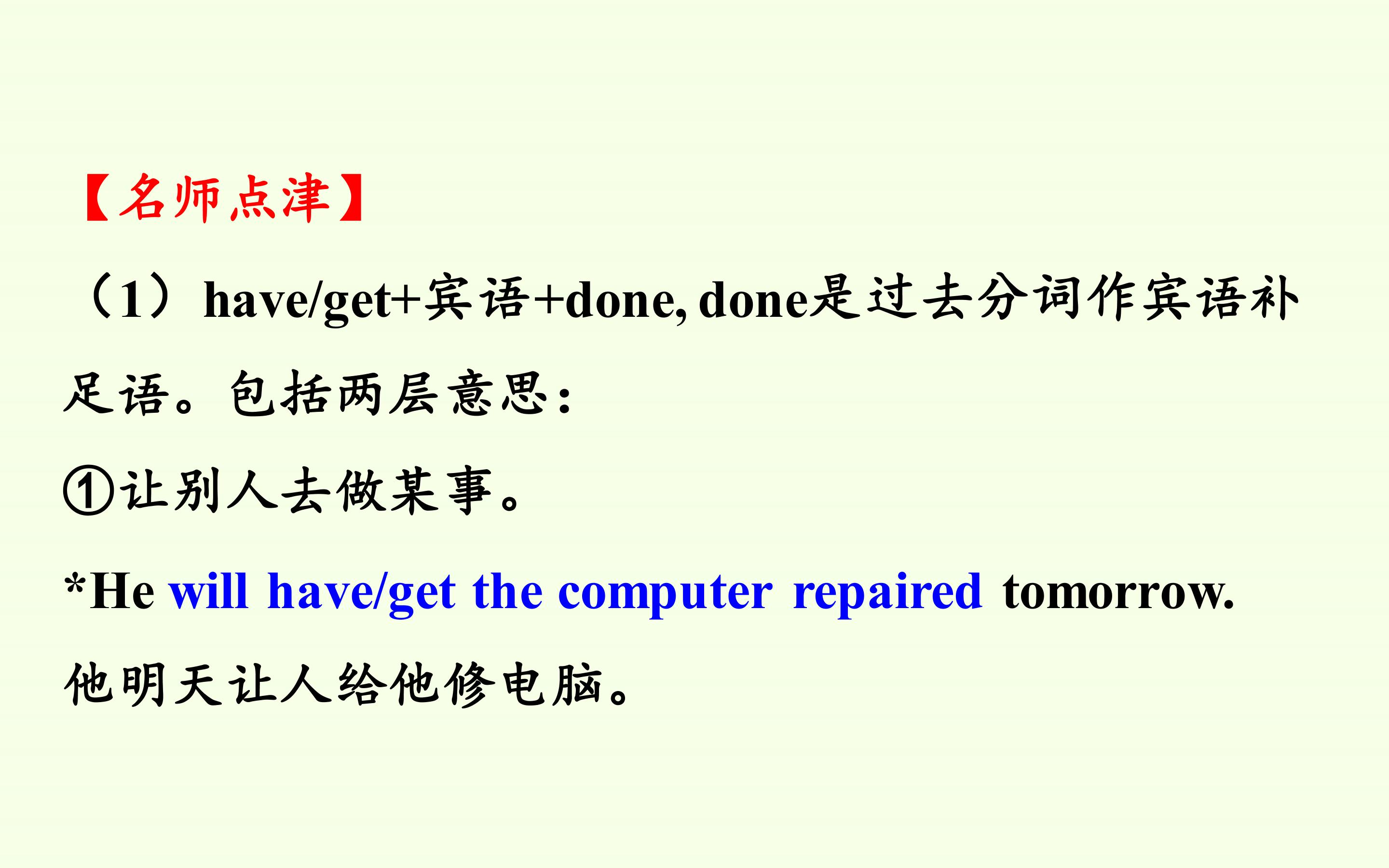 【名师点津】

（1）have/get+宾语+done, done是过去分词作宾语补足语。包括两层意思：

①让别人去做某事。

*He will have/get the computer repaired tomorrow.

他明天让人给他修电脑。